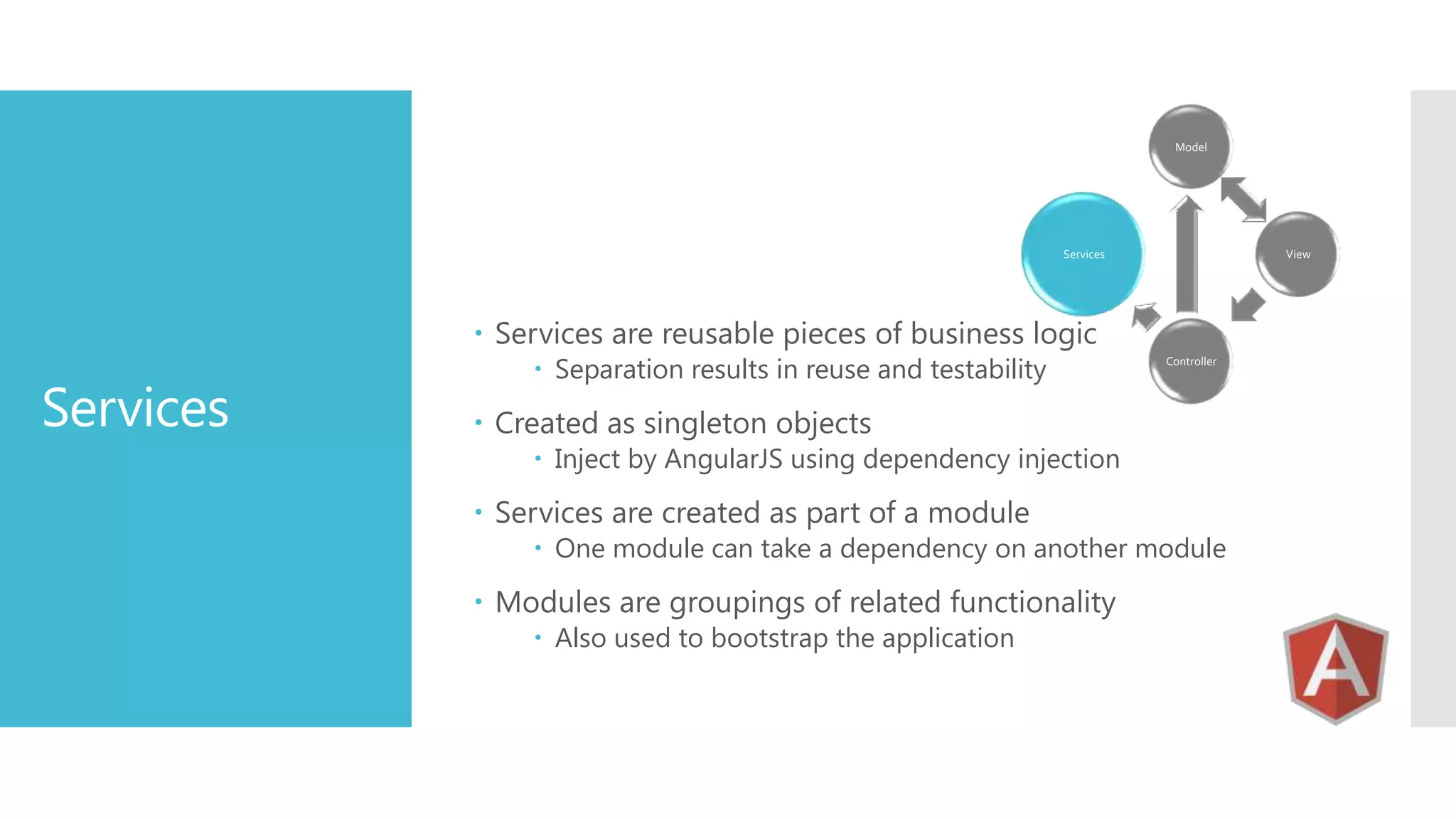 Services

Model

Services

View

Controller

• Services are reusable pieces of business logic
  • Separation results in reuse and testability
• Created as singleton objects
  • Inject by AngularJS using dependency injection
• Services are created as part of a module
  • One module can take a dependency on another module
• Modules are groupings of related functionality
  • Also used to bootstrap the application

A